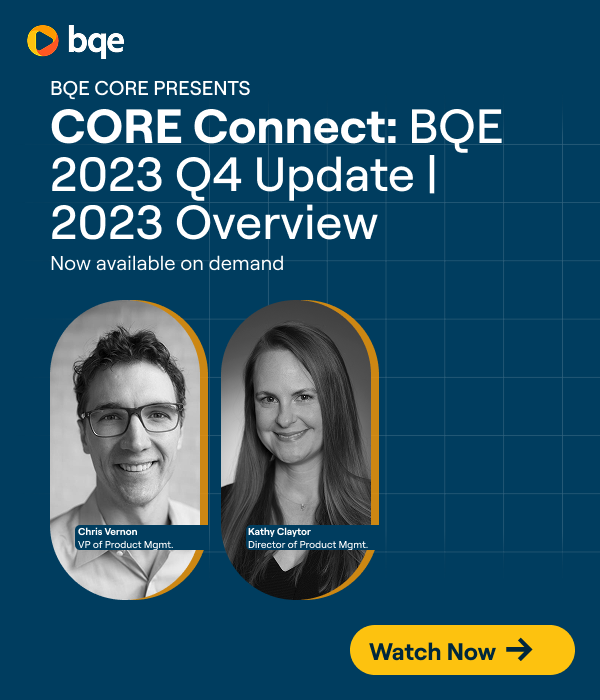 bqe

BQE CORE PRESENTS

CORE Connect: BQE 2023 Q4 Update | 2023 Overview

Now available on demand

Chris Vernon
VP of Product Mgmt.

Kathy Claytor
Director of Product Mgmt.

Watch Now →